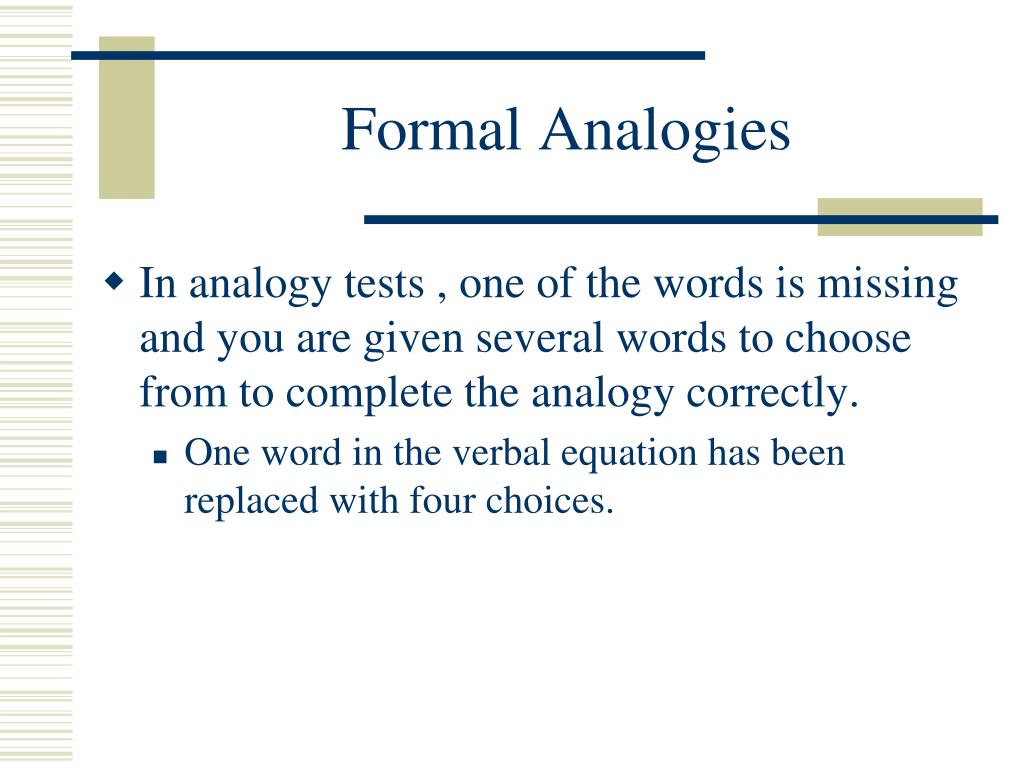 Formal Analogies

In analogy tests , one of the words is missing and you are given several words to choose from to complete the analogy correctly.

One word in the verbal equation has been replaced with four choices.